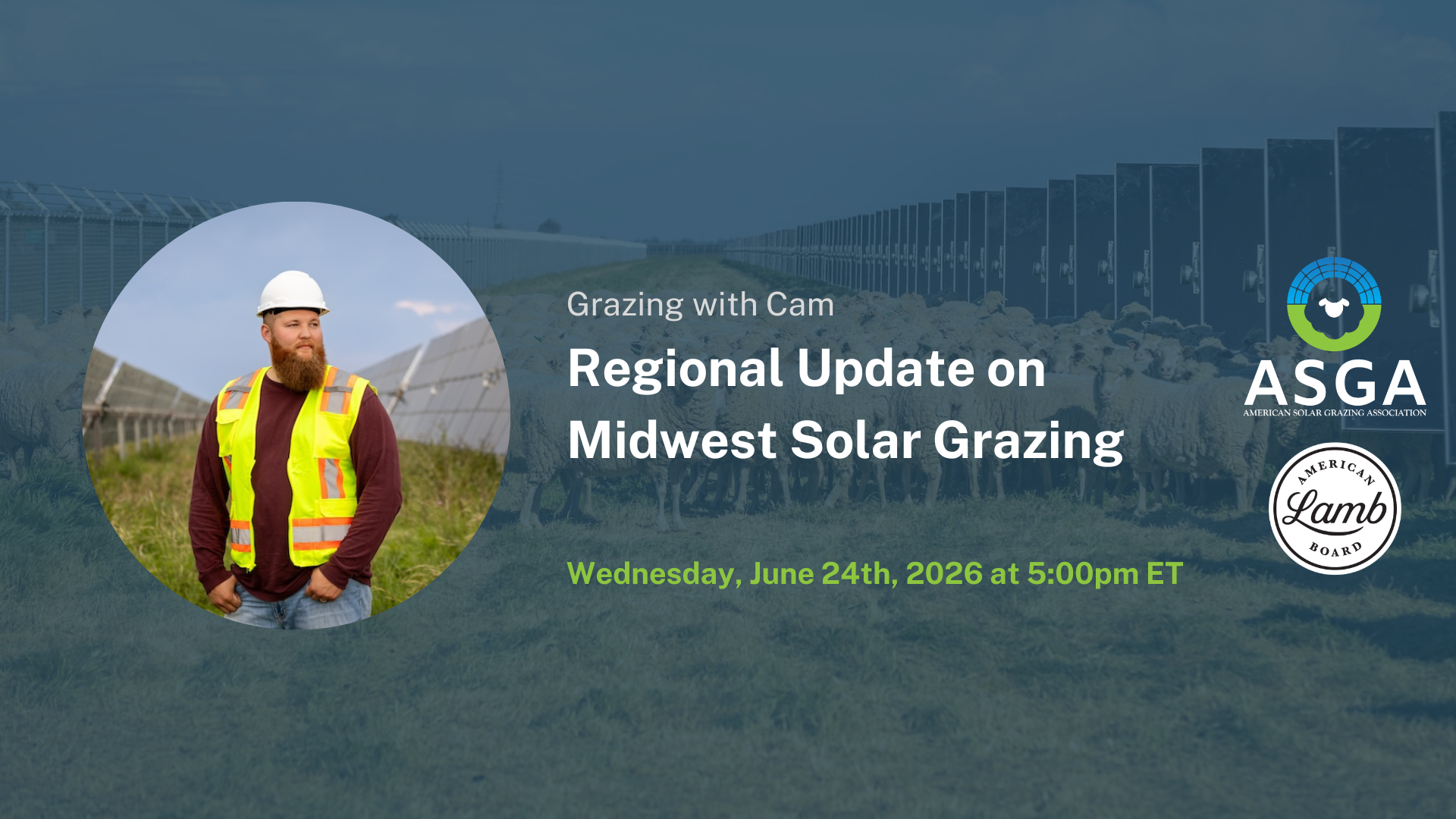 Grazing with Cam

Regional Update on Midwest Solar Grazing

Wednesday, June 24th, 2026 at 5:00pm ET

ASGA
AMERICAN SOLAR GRAZING ASSOCIATION

AMERICAN
Lamb
BOARD